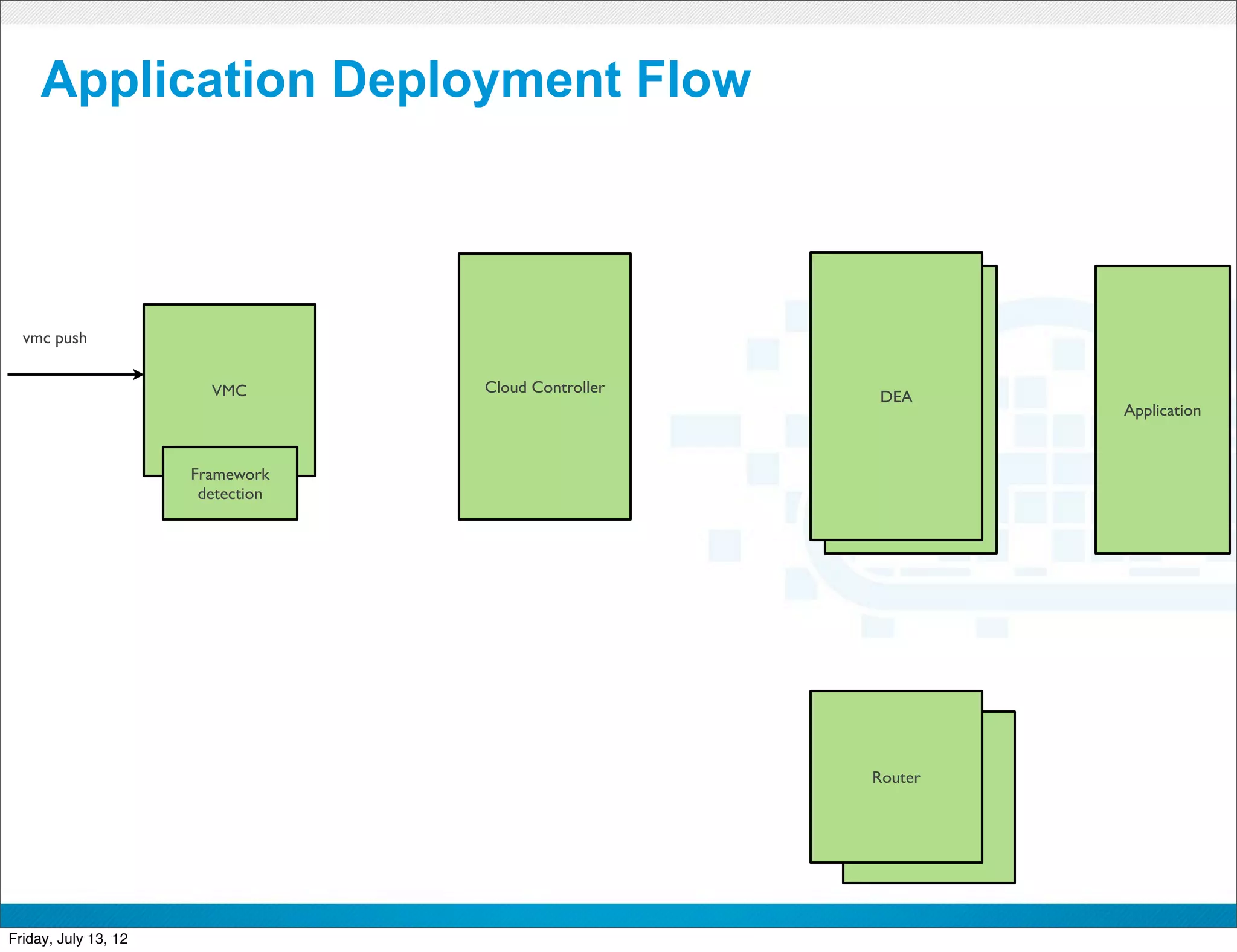 Application Deployment Flow

vmc push

VMC

Framework detection

Cloud Controller

DEA

Application

Router

Friday, July 13, 12